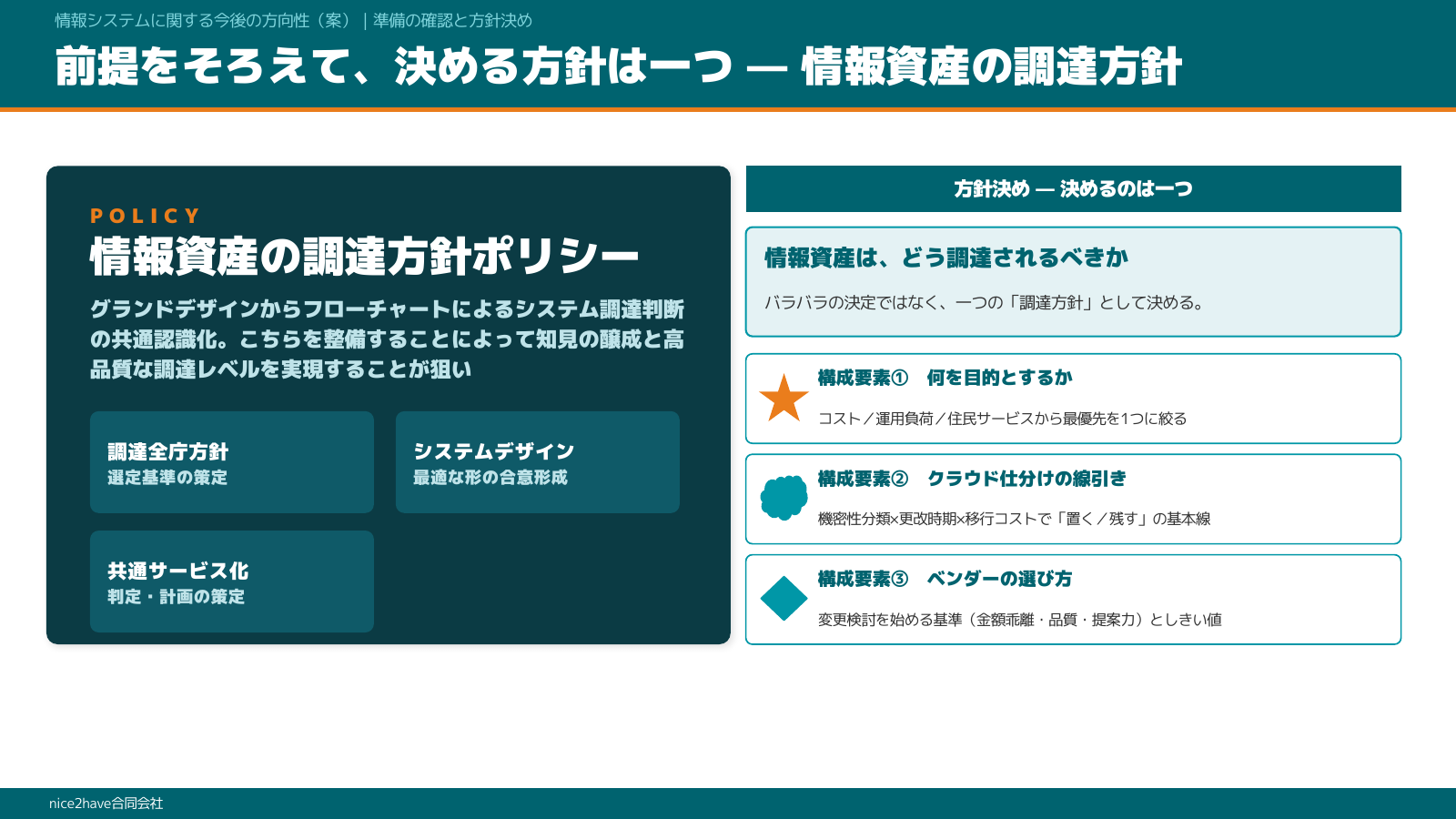 情報システムに関する今後の方向性（案）｜準備の確認と方針決め

前提をそろえて、決める方針は一つ — 情報資産の調達方針

POLICY

情報資産の調達方針ポリシー

グランドデザインからフローチャートによるシステム調達判断の共通認識化。こちらを整備することによって知見の醸成と高品質な調達レベルを実現することが狙い

調達全庁方針
選定基準の策定

システムデザイン
最適な形の合意形成

共通サービス化
判定・計画の策定

方針決め — 決めるのは一つ

情報資産は、どう調達されるべきか

バラバラの決定ではなく、一つの「調達方針」として決める。

構成要素①　何を目的とするか

コスト／運用負荷／住民サービスから最優先を1つに絞る

構成要素②　クラウド仕分けの線引き

機密性分類×更改時期×移行コストで「置く／残す」の基本線

構成要素③　ベンダーの選び方

変更検討を始める基準（金額乖離・品質・提案力）としきい値

nice2have合同会社